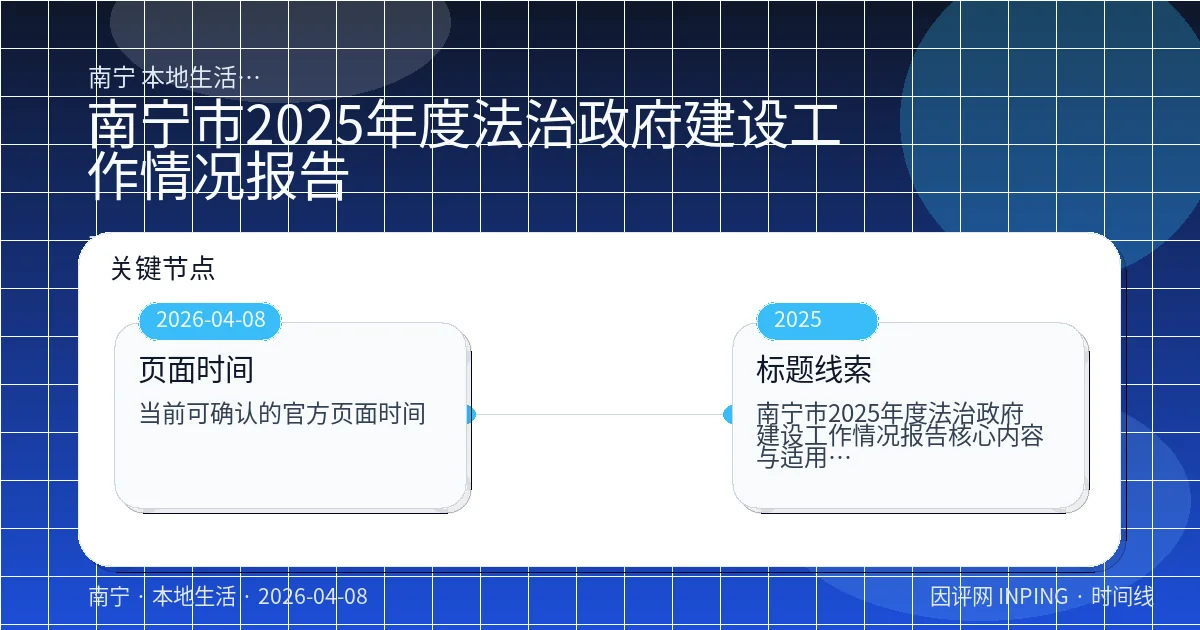 南宁 本地生活…

南宁市2025年度法治政府建设工作情况报告

关键节点

2026-04-08

页面时间

当前可确认的官方页面时间

2025

标题线索

南宁市2025年度法治政府建设工作情况报告核心内容与适用…

南宁 · 本地生活 · 2026-04-08

因评网 INPING · 时间线